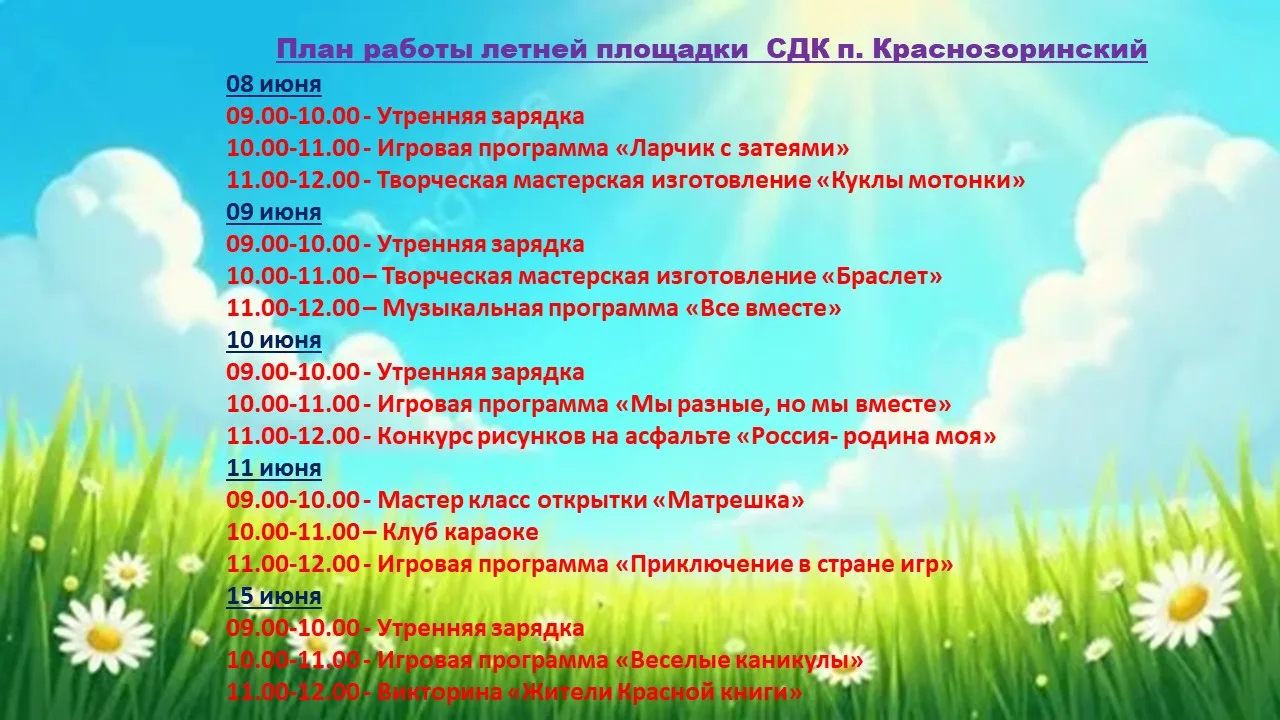 План работы летней площадки СДК п. Краснозоринский

08 июня
09.00-10.00 - Утренняя зарядка
10.00-11.00 - Игровая программа «Ларчик с затеями»
11.00-12.00 - Творческая мастерская изготовление «Куклы мотонки»

09 июня
09.00-10.00 - Утренняя зарядка
10.00-11.00 – Творческая мастерская изготовление «Браслет»
11.00-12.00 – Музыкальная программа «Все вместе»

10 июня
09.00-10.00 - Утренняя зарядка
10.00-11.00 - Игровая программа «Мы разные, но мы вместе»
11.00-12.00 - Конкурс рисунков на асфальте «Россия- родина моя»

11 июня
09.00-10.00 - Мастер класс открытки «Матрешка»
10.00-11.00 – Клуб караоке
11.00-12.00 - Игровая программа «Приключение в стране игр»

15 июня
09.00-10.00 - Утренняя зарядка
10.00-11.00 - Игровая программа «Веселые каникулы»
11.00-12.00 - Викторина «Жители Красной книги»